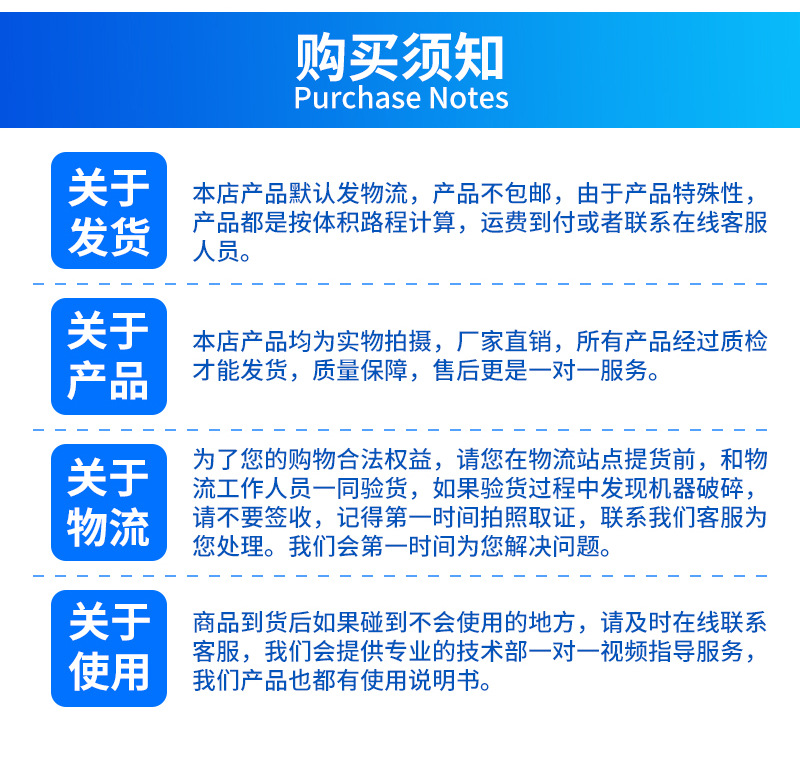 购买须知
Purchase Notes

关于发货

本店产品默认发物流，产品不包邮，由于产品特殊性，产品都是按体积路程计算，运费到付或者联系在线客服人员。

关于产品

本店产品均为实物拍摄，厂家直销，所有产品经过质检才能发货，质量保障，售后更是一对一服务。

关于物流

为了您的购物合法权益，请您在物流站点提货前，和物流工作人员一同验货，如果验货过程中发现机器破碎，请不要签收，记得第一时间拍照取证，联系我们客服为您处理。我们会第一时间为您解决问题。

关于使用

商品到货后如果碰到不会使用的地方，请及时在线联系客服，我们会提供专业的技术部一对一视频指导服务，我们产品也都有使用说明书。